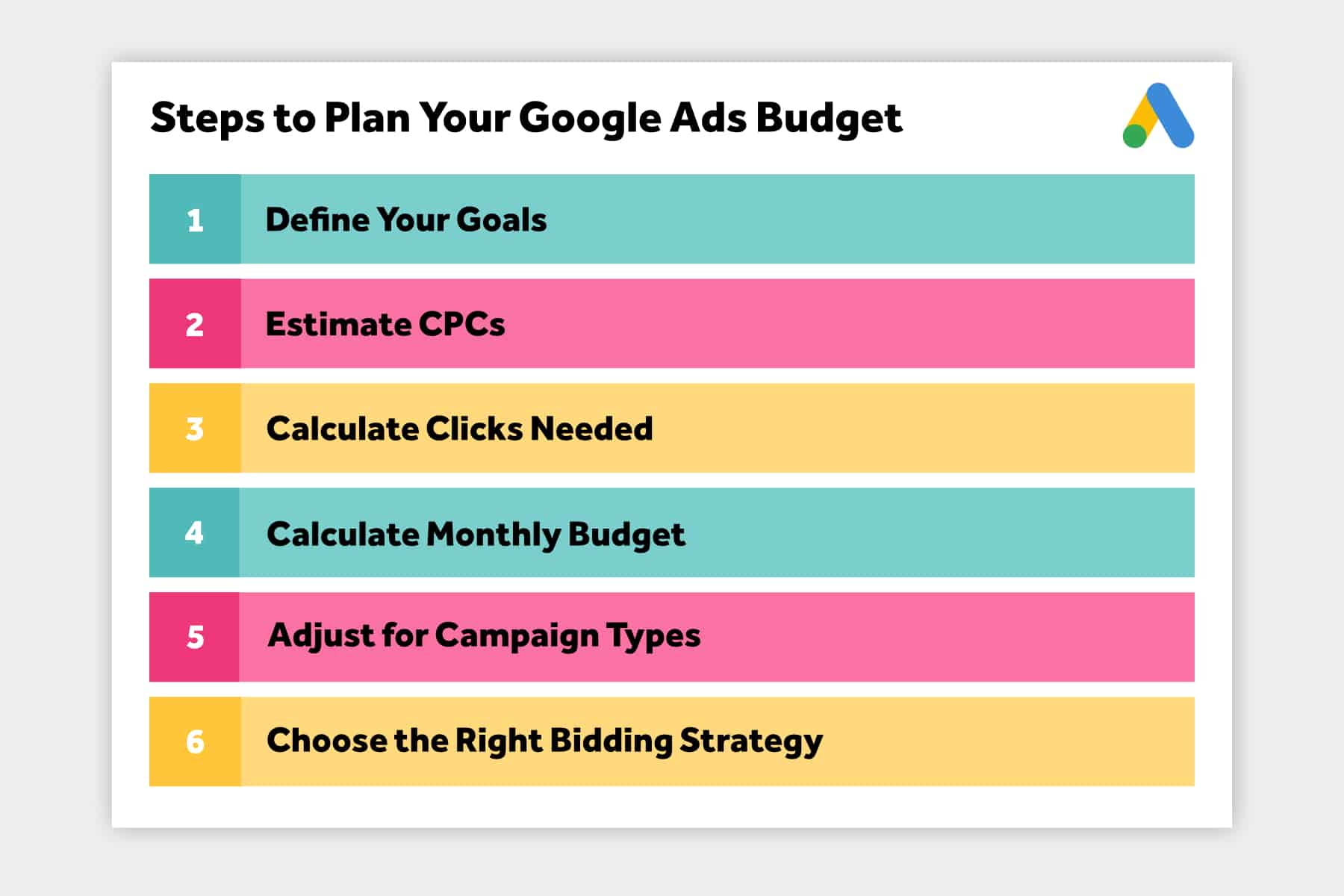 Steps to Plan Your Google Ads Budget

1 Define Your Goals

2 Estimate CPCs

3 Calculate Clicks Needed

4 Calculate Monthly Budget

5 Adjust for Campaign Types

6 Choose the Right Bidding Strategy